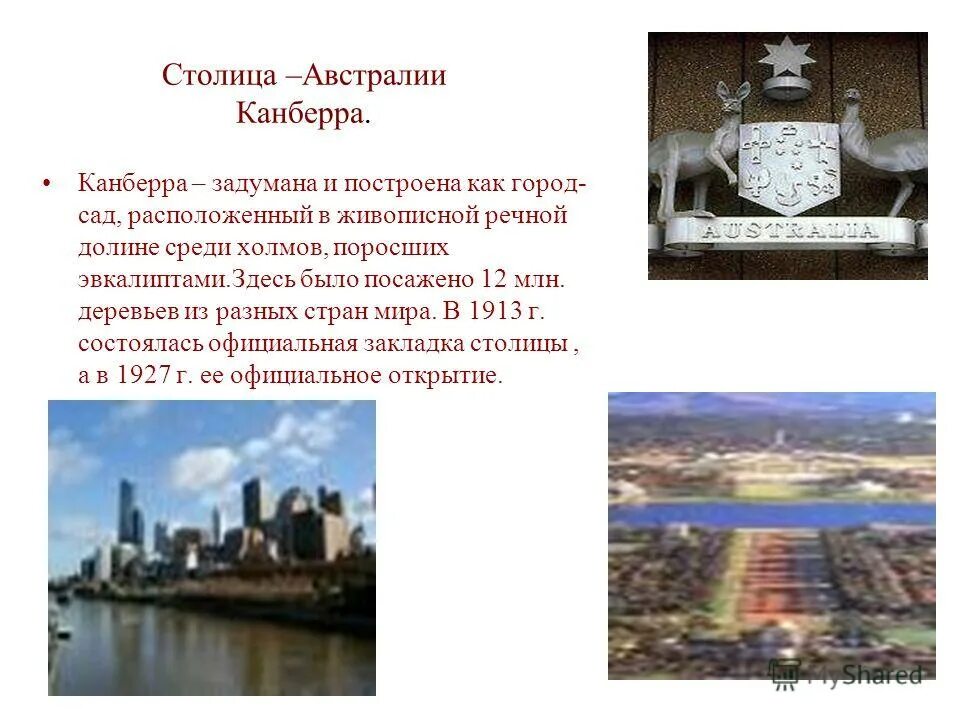 Столица –Австралии Канберра.

• Канберра – задумана и построена как город-сад, расположенный в живописной речной долине среди холмов, поросших эвкалиптами.Здесь было посажено 12 млн. деревьев из разных стран мира. В 1913 г. состоялась официальная закладка столицы , а в 1927 г. ее официальное открытие.

AUSTRALIA

MyShared